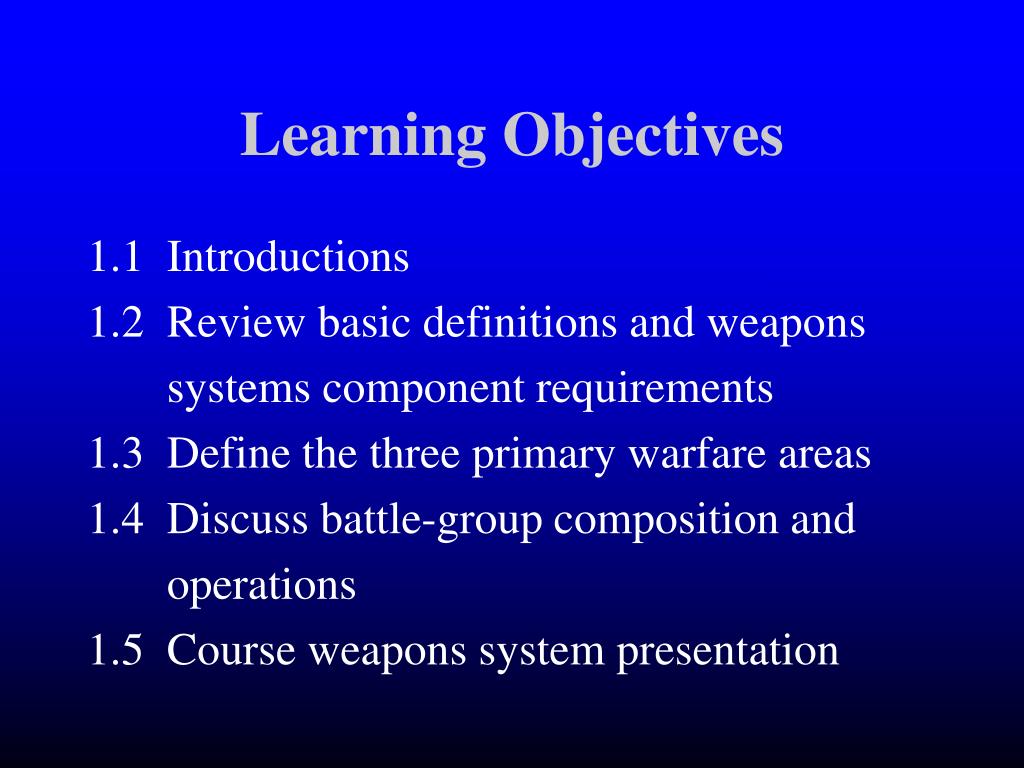 Learning Objectives

1.1 Introductions
1.2 Review basic definitions and weapons systems component requirements
1.3 Define the three primary warfare areas
1.4 Discuss battle-group composition and operations
1.5 Course weapons system presentation